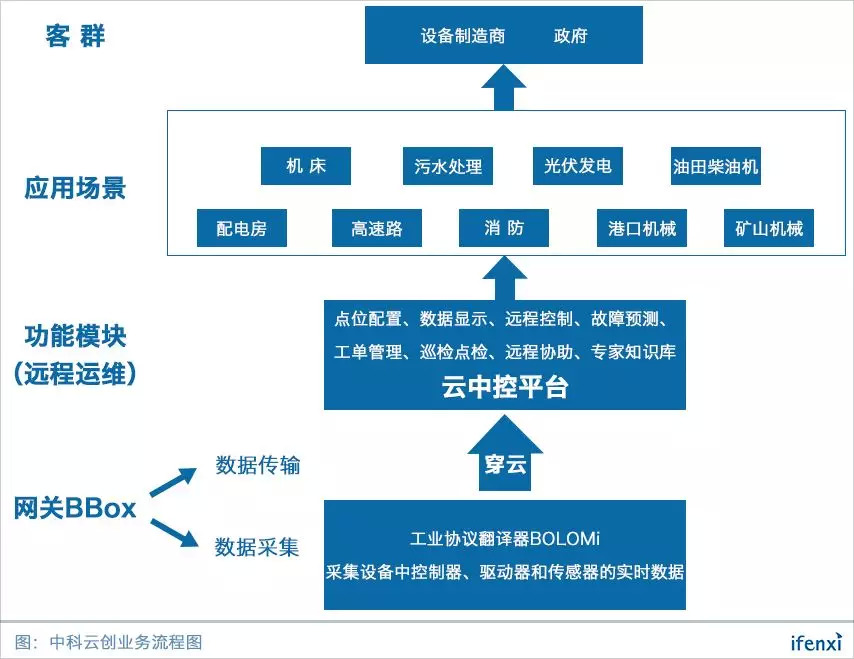 客 群

设备制造商　　政府

应用场景

机 床　　污水处理　　光伏发电　　油田柴油机

配电房　　高速路　　消 防　　港口机械　　矿山机械

功能模块
（远程运维）

点位配置、数据显示、远程控制、故障预测、工单管理、巡检点检、远程协助、专家知识库

云中控平台

穿云

网关BBox

数据传输

数据采集

工业协议翻译器BOLOMi
采集设备中控制器、驱动器和传感器的实时数据

图：中科云创业务流程图

ifenxi